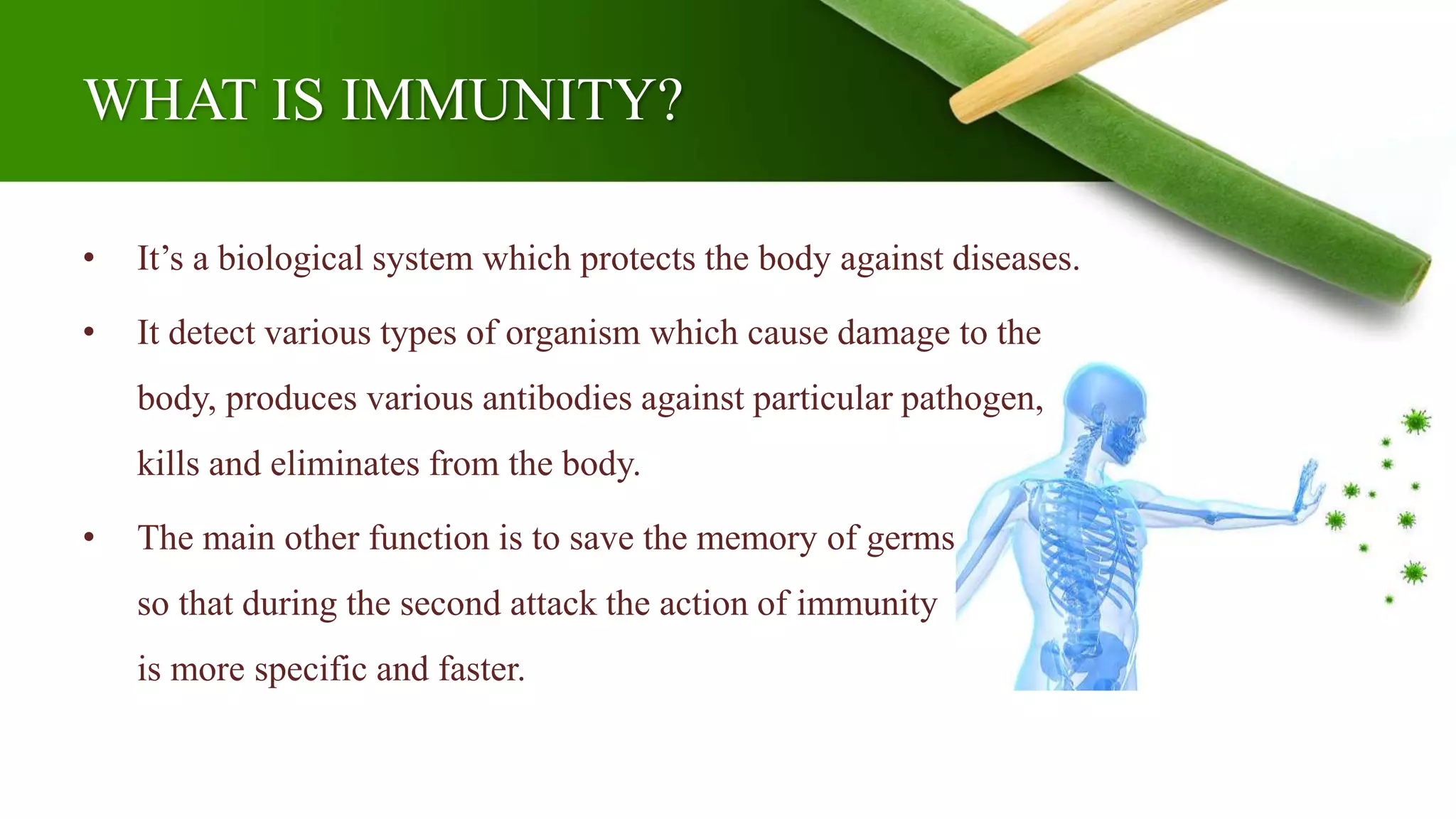 WHAT IS IMMUNITY?

• It’s a biological system which protects the body against diseases.

• It detect various types of organism which cause damage to the body, produces various antibodies against particular pathogen, kills and eliminates from the body.

• The main other function is to save the memory of germs so that during the second attack the action of immunity is more specific and faster.